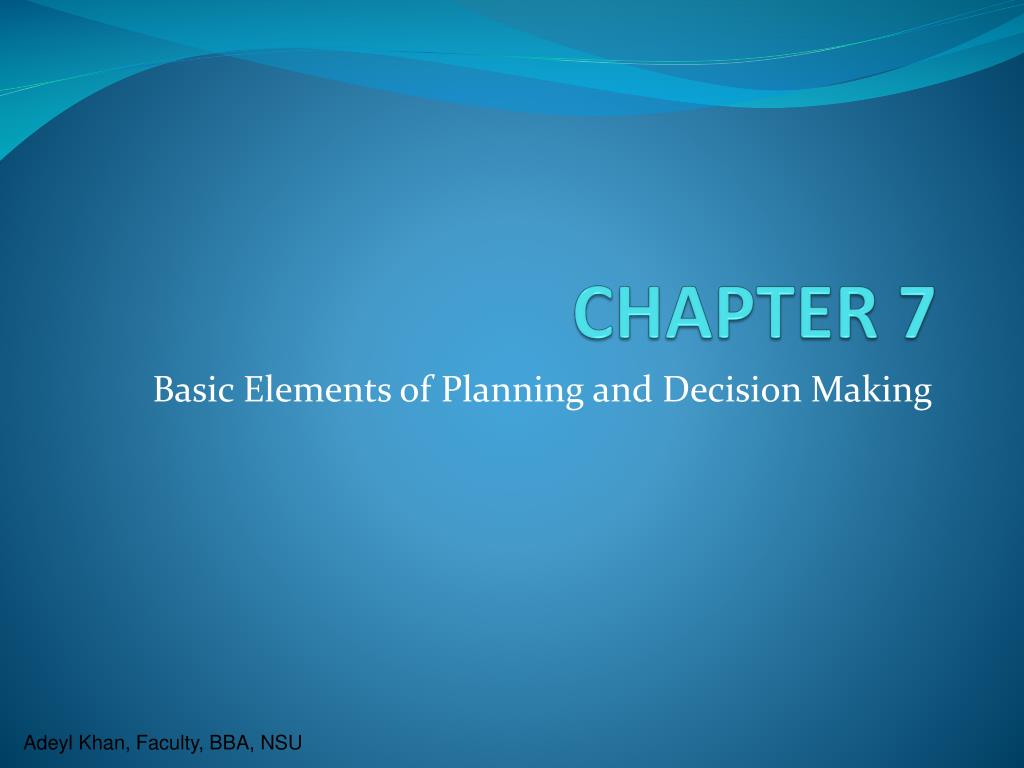 CHAPTER 7

Basic Elements of Planning and Decision Making

Adeyl Khan, Faculty, BBA, NSU